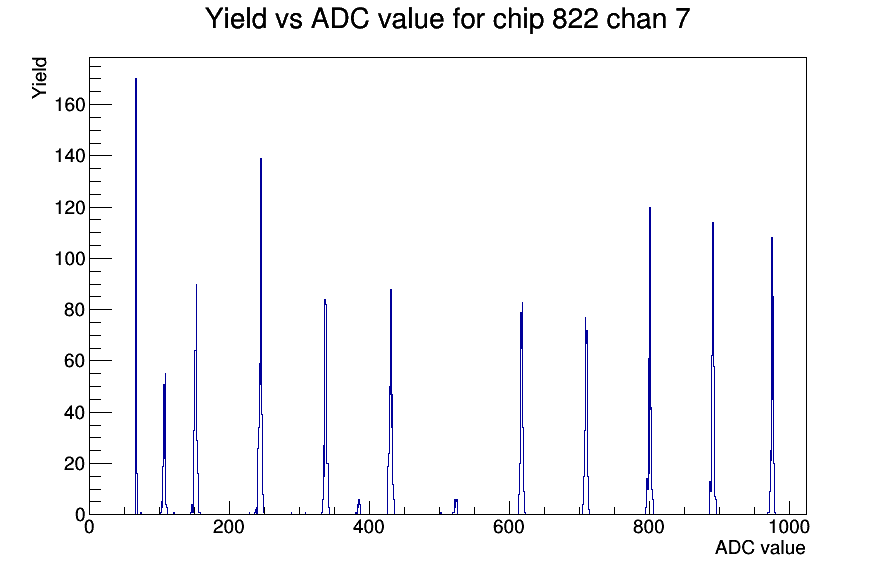 Yield vs ADC value for chip 822 chan 7

Yield

160
140
120
100
80
60
40
20
0

0
200
400
600
800
1000

ADC value